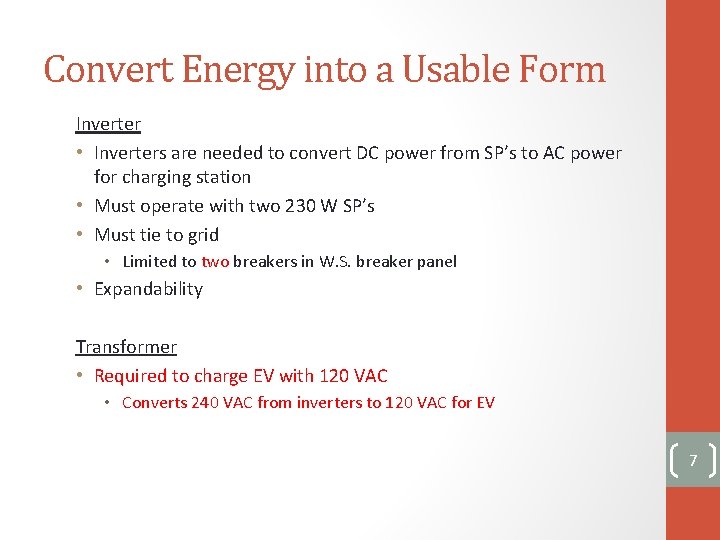 Convert Energy into a Usable Form

Inverter

• Inverters are needed to convert DC power from SP's to AC power for charging station
• Must operate with two 230 W SP's
• Must tie to grid
  • Limited to two breakers in W.S. breaker panel
• Expandability

Transformer

• Required to charge EV with 120 VAC
  • Converts 240 VAC from inverters to 120 VAC for EV

7